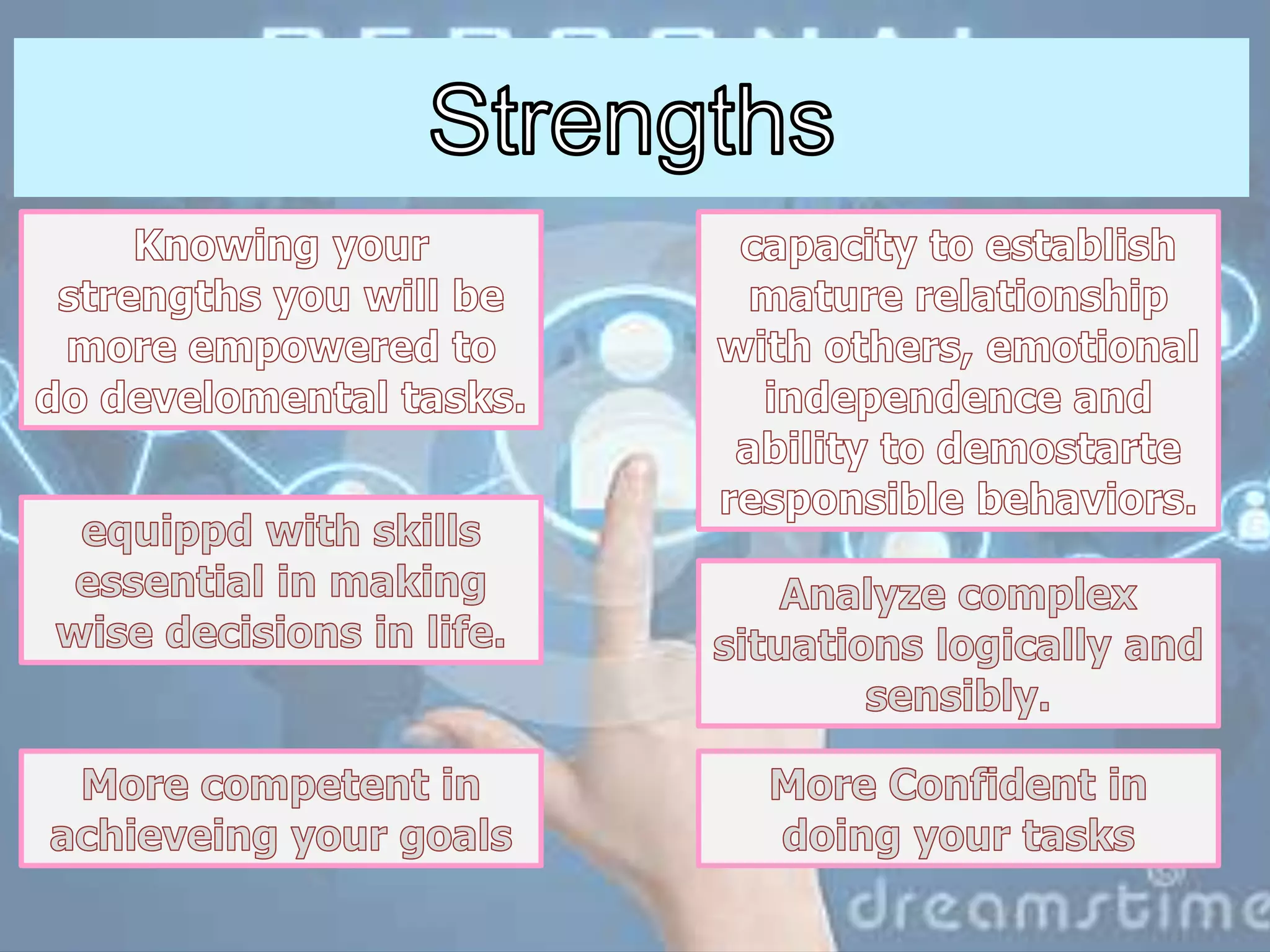 Strengths

Knowing your strengths you will be more empowered to do develomental tasks.

equippd with skills essential in making wise decisions in life.

More competent in achieveing your goals

capacity to establish mature relationship with others, emotional independence and ability to demostarte responsible behaviors.

Analyze complex situations logically and sensibly.

More Confident in doing your tasks

dreamstime